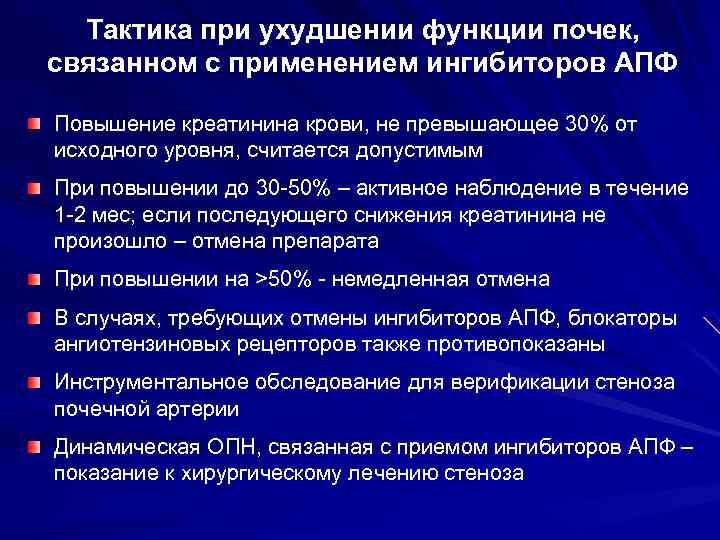 Тактика при ухудшении функции почек, связанном с применением ингибиторов АПФ

Повышение креатинина крови, не превышающее 30% от исходного уровня, считается допустимым

При повышении до 30-50% – активное наблюдение в течение 1-2 мес; если последующего снижения креатинина не произошло – отмена препарата

При повышении на >50% - немедленная отмена

В случаях, требующих отмены ингибиторов АПФ, блокаторы ангиотензиновых рецепторов также противопоказаны

Инструментальное обследование для верификации стеноза почечной артерии

Динамическая ОПН, связанная с приемом ингибиторов АПФ – показание к хирургическому лечению стеноза